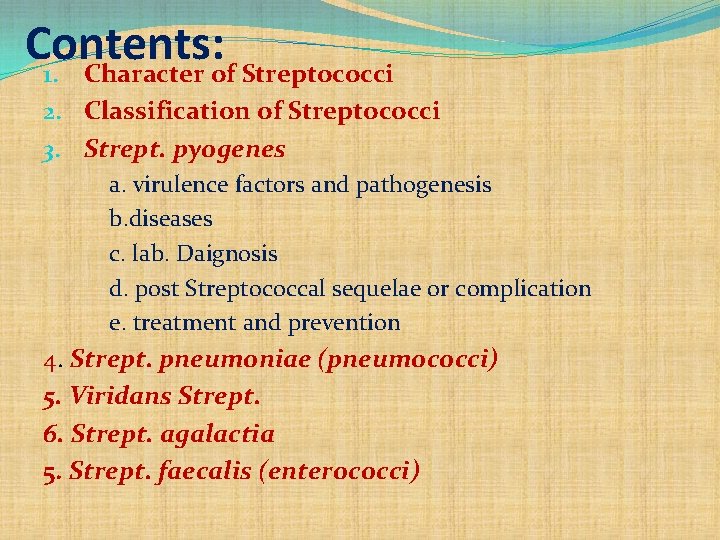 Contents:
1. Character of Streptococci
2. Classification of Streptococci
3. Strept. pyogenes
a. virulence factors and pathogenesis
b.diseases
c. lab. Daignosis
d. post Streptococcal sequelae or complication
e. treatment and prevention
4. Strept. pneumoniae (pneumococci)
5. Viridans Strept.
6. Strept. agalactia
5. Strept. faecalis (enterococci)